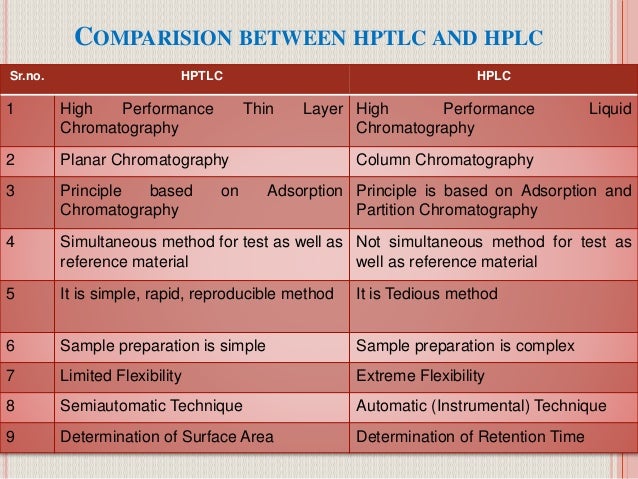 COMPARISION BETWEEN HPTLC AND HPLC

| Sr.no. | HPTLC | HPLC |
|---|---|---|
| 1 | High Performance Thin Layer Chromatography | High Performance Liquid Chromatography |
| 2 | Planar Chromatography | Column Chromatography |
| 3 | Principle based on Adsorption Chromatography | Principle is based on Adsorption and Partition Chromatography |
| 4 | Simultaneous method for test as well as reference material | Not simultaneous method for test as well as reference material |
| 5 | It is simple, rapid, reproducible method | It is Tedious method |
| 6 | Sample preparation is simple | Sample preparation is complex |
| 7 | Limited Flexibility | Extreme Flexibility |
| 8 | Semiautomatic Technique | Automatic (Instrumental) Technique |
| 9 | Determination of Surface Area | Determination of Retention Time |